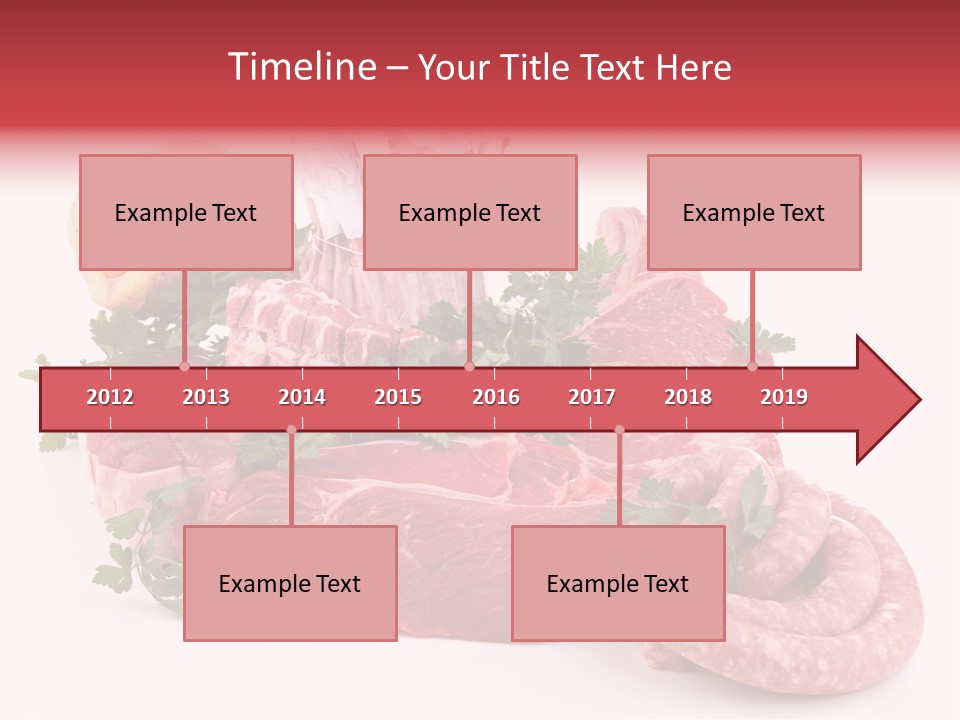 Timeline – Your Title Text Here

Example Text

Example Text

Example Text

2012 2013 2014 2015 2016 2017 2018 2019

Example Text

Example Text